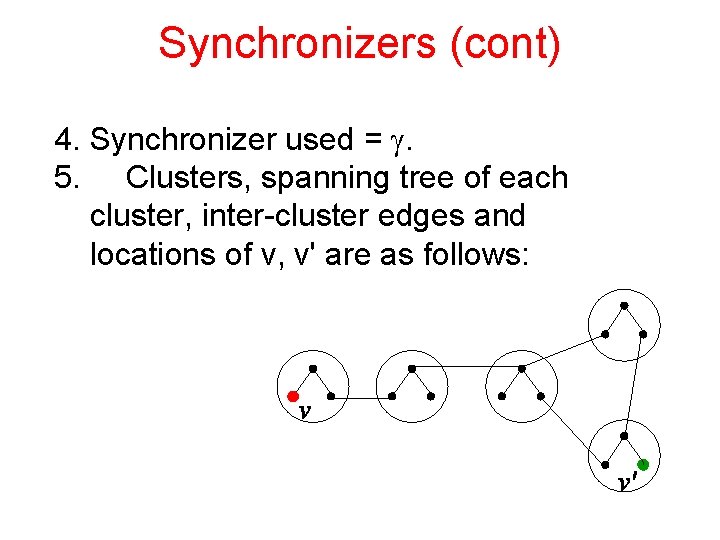 Synchronizers (cont)

4. Synchronizer used = $\gamma$.
5. Clusters, spanning tree of each cluster, inter-cluster edges and locations of v, v' are as follows:

$v$

$v'$